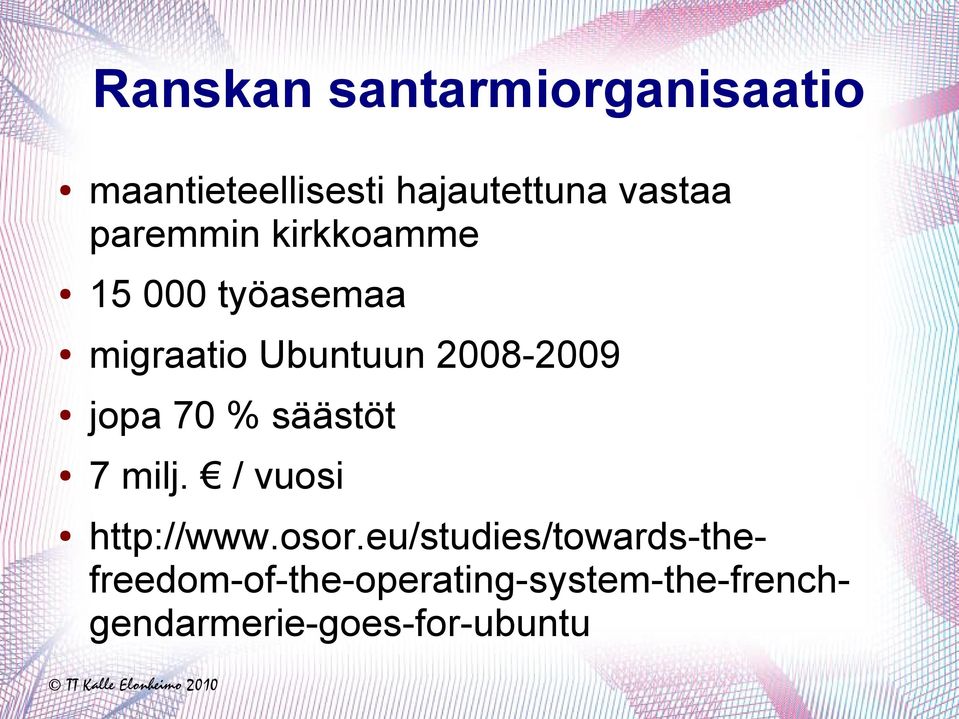 Ranskan santarmiorganisaatio

• maantieteellisesti hajautettuna vastaa paremmin kirkkoamme
• 15 000 työasemaa
• migraatio Ubuntuun 2008-2009
• jopa 70 % säästöt
• 7 milj. € / vuosi
• http://www.osor.eu/studies/towards-the-freedom-of-the-operating-system-the-french-gendarmerie-goes-for-ubuntu

© TT Kalle Elonheimo 2010